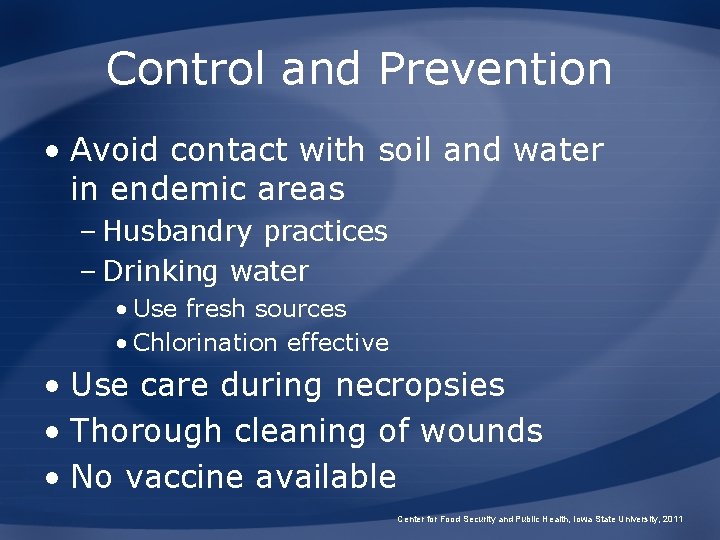 Control and Prevention

• Avoid contact with soil and water in endemic areas
– Husbandry practices
– Drinking water
• Use fresh sources
• Chlorination effective
• Use care during necropsies
• Thorough cleaning of wounds
• No vaccine available

Center for Food Security and Public Health, Iowa State University, 2011